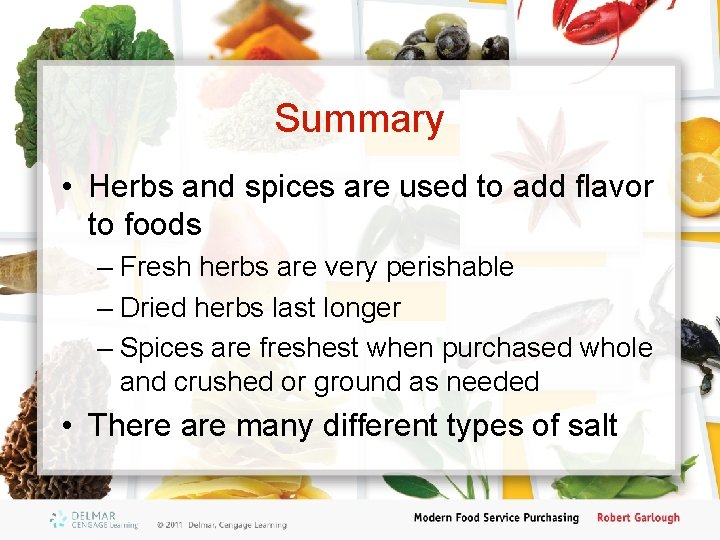 Summary

• Herbs and spices are used to add flavor to foods

– Fresh herbs are very perishable

– Dried herbs last longer

– Spices are freshest when purchased whole and crushed or ground as needed

• There are many different types of salt

DELMAR CENGAGE Learning

© 2011 Delmar, Cengage Learning

Modern Food Service Purchasing Robert Garlough